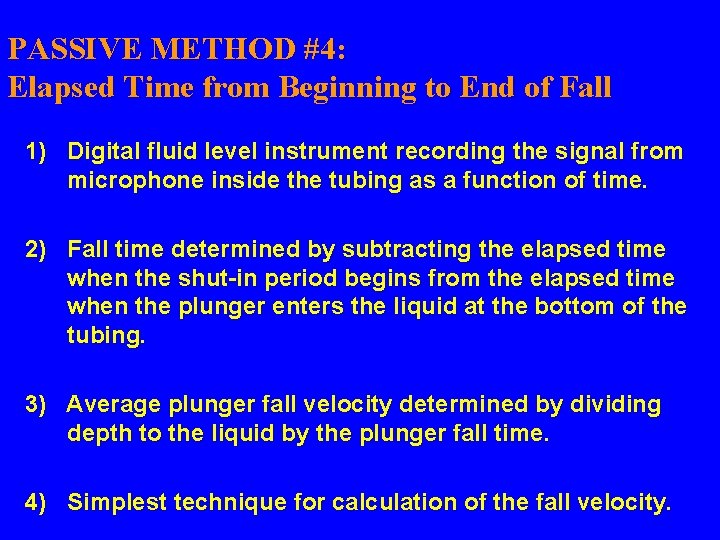 PASSIVE METHOD #4:
Elapsed Time from Beginning to End of Fall

1) Digital fluid level instrument recording the signal from microphone inside the tubing as a function of time.

2) Fall time determined by subtracting the elapsed time when the shut-in period begins from the elapsed time when the plunger enters the liquid at the bottom of the tubing.

3) Average plunger fall velocity determined by dividing depth to the liquid by the plunger fall time.

4) Simplest technique for calculation of the fall velocity.